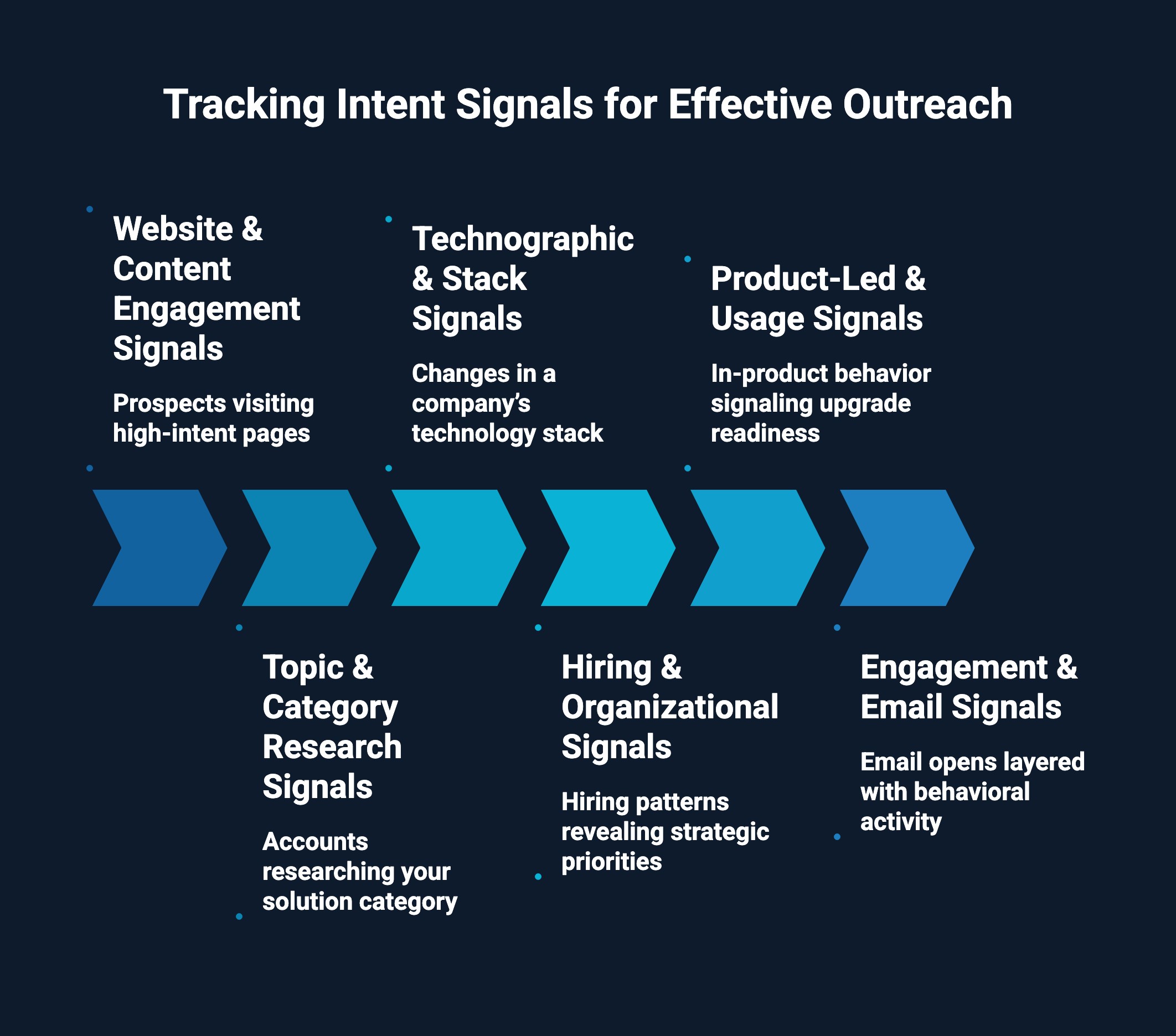 Tracking Intent Signals for Effective Outreach

Website & Content Engagement Signals

Prospects visiting high-intent pages

Technographic & Stack Signals

Changes in a company's technology stack

Product-Led & Usage Signals

In-product behavior signaling upgrade readiness

Topic & Category Research Signals

Accounts researching your solution category

Hiring & Organizational Signals

Hiring patterns revealing strategic priorities

Engagement & Email Signals

Email opens layered with behavioral activity